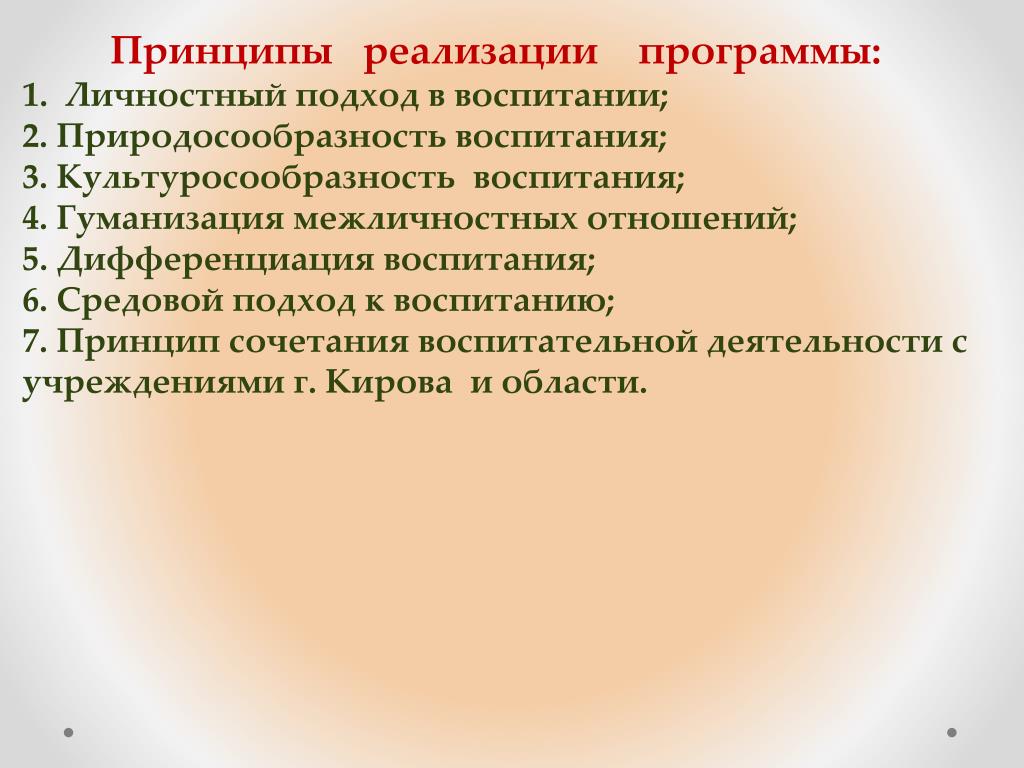 Принципы реализации программы:

1. Личностный подход в воспитании;
2. Природосообразность воспитания;
3. Культуросообразность воспитания;
4. Гуманизация межличностных отношений;
5. Дифференциация воспитания;
6. Средовой подход к воспитанию;
7. Принцип сочетания воспитательной деятельности с учреждениями г. Кирова и области.